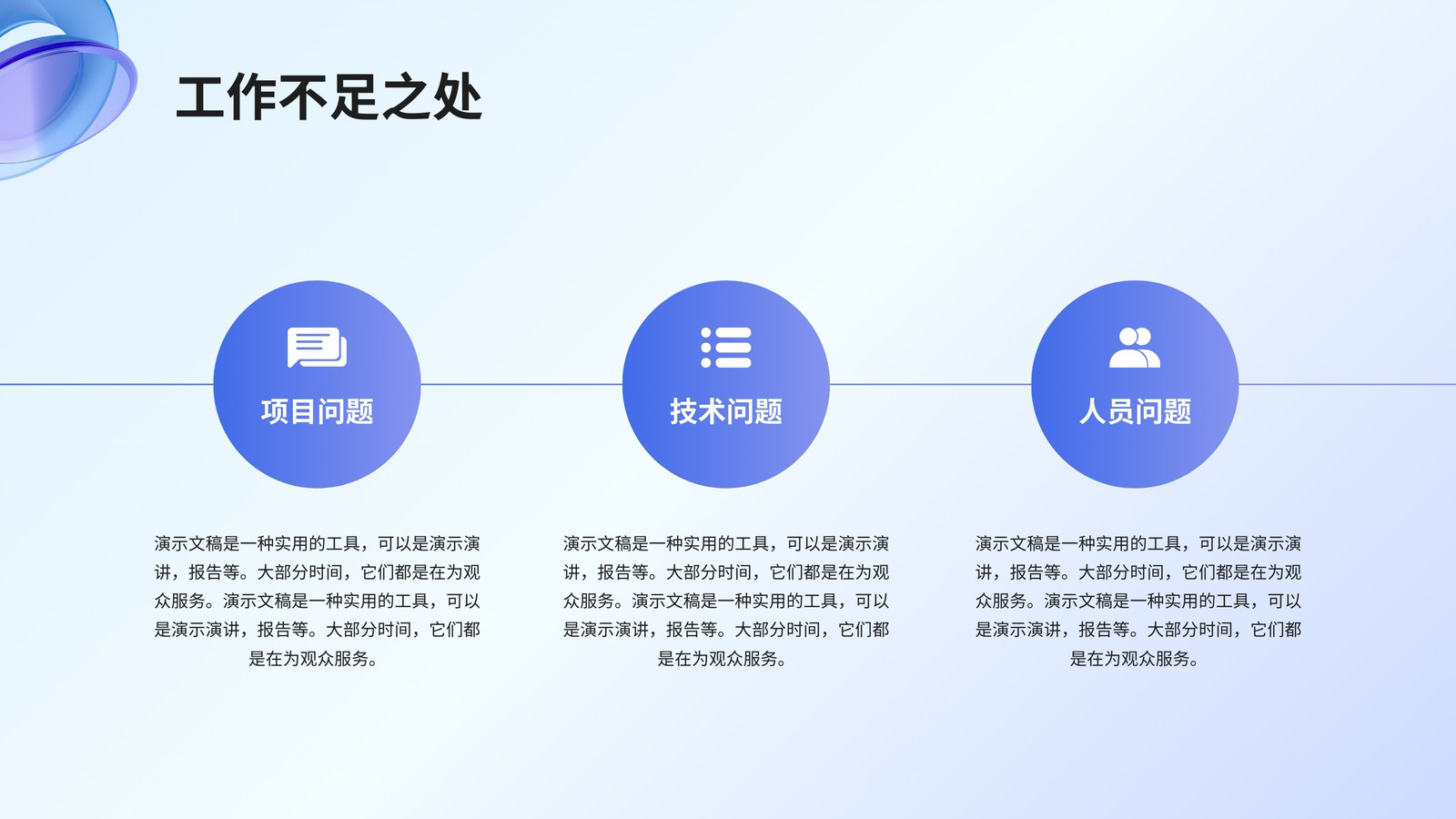 工作不足之处

项目问题

演示文稿是一种实用的工具，可以是演示演讲，报告等。大部分时间，它们都是在为观众服务。演示文稿是一种实用的工具，可以是演示演讲，报告等。大部分时间，它们都是在为观众服务。

技术问题

演示文稿是一种实用的工具，可以是演示演讲，报告等。大部分时间，它们都是在为观众服务。演示文稿是一种实用的工具，可以是演示演讲，报告等。大部分时间，它们都是在为观众服务。

人员问题

演示文稿是一种实用的工具，可以是演示演讲，报告等。大部分时间，它们都是在为观众服务。演示文稿是一种实用的工具，可以是演示演讲，报告等。大部分时间，它们都是在为观众服务。